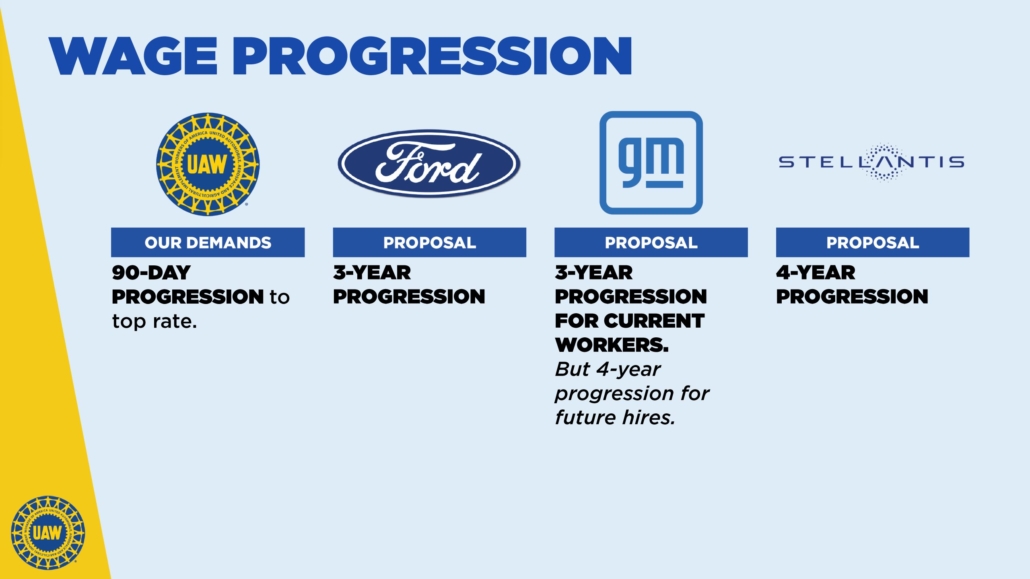 WAGE PROGRESSION

UAW

OUR DEMANDS

90-DAY PROGRESSION to top rate.

Ford

PROPOSAL

3-YEAR PROGRESSION

gm

PROPOSAL

3-YEAR PROGRESSION FOR CURRENT WORKERS. But 4-year progression for future hires.

STELLANTIS

PROPOSAL

4-YEAR PROGRESSION

UAW